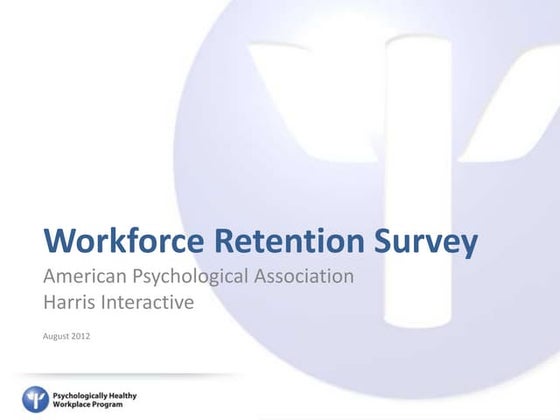 Workforce Retention Survey

American Psychological Association
Harris Interactive

August 2012

Psychologically Healthy Workplace Program